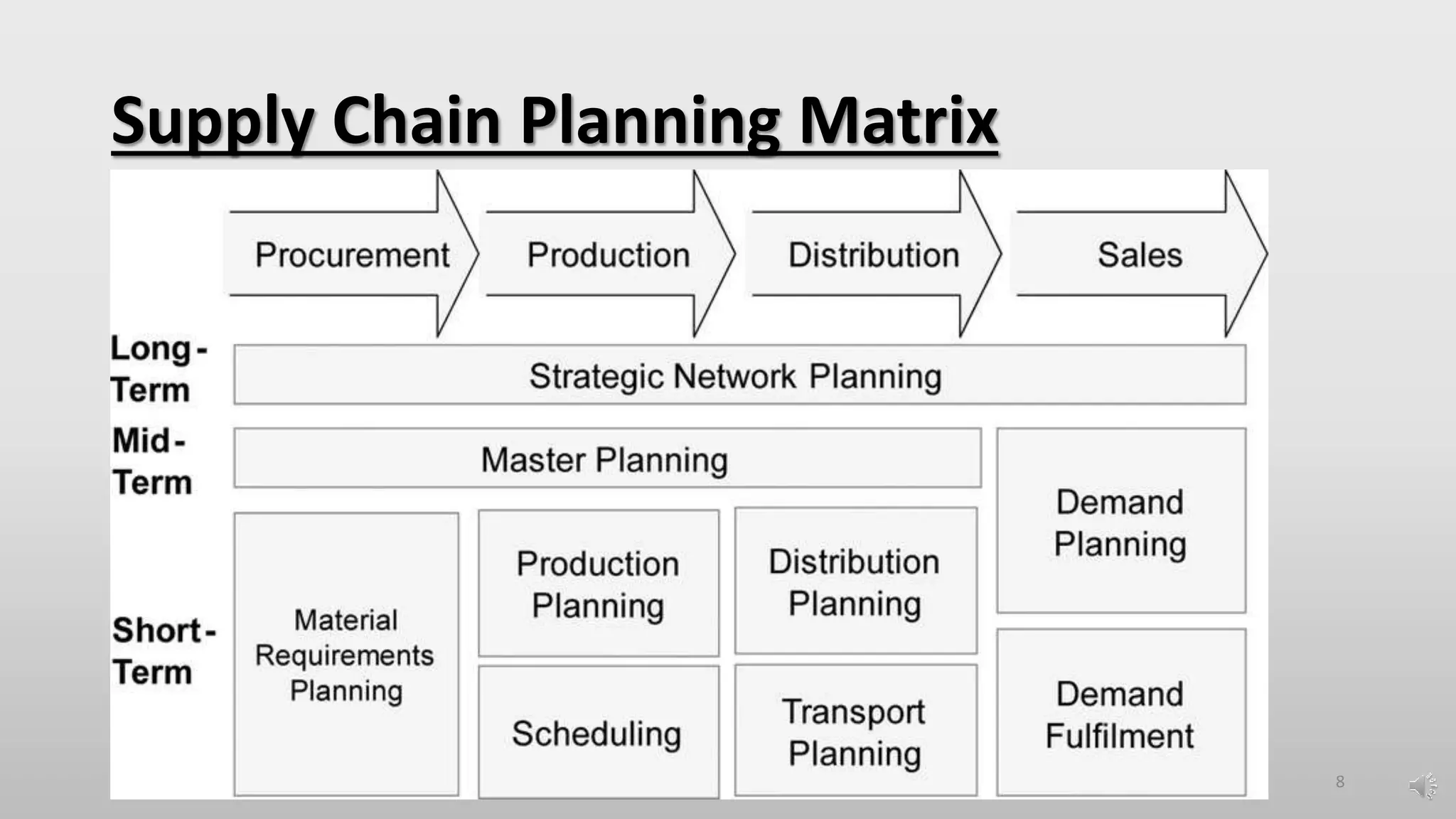 Supply Chain Planning Matrix

Procurement

Production

Distribution

Sales

Long-Term

Strategic Network Planning

Mid-Term

Master Planning

Demand Planning

Short-Term

Material Requirements Planning

Production Planning

Distribution Planning

Scheduling

Transport Planning

Demand Fulfilment

8